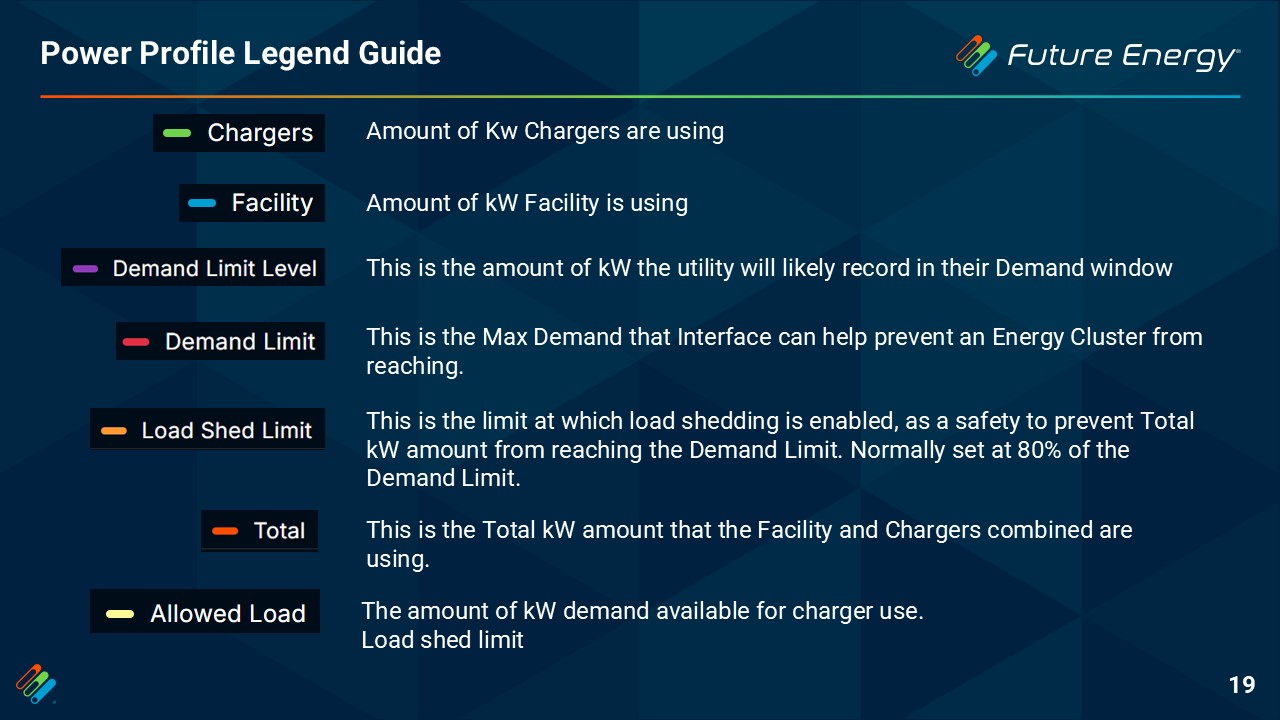 Power Profile Legend Guide

Future Energy

Chargers
Amount of Kw Chargers are using

Facility
Amount of kW Facility is using

Demand Limit Level
This is the amount of kW the utility will likely record in their Demand window

Demand Limit
This is the Max Demand that Interface can help prevent an Energy Cluster from reaching.

Load Shed Limit
This is the limit at which load shedding is enabled, as a safety to prevent Total kW amount from reaching the Demand Limit. Normally set at 80% of the Demand Limit.

Total
This is the Total kW amount that the Facility and Chargers combined are using.

Allowed Load
The amount of kW demand available for charger use.
Load shed limit

19